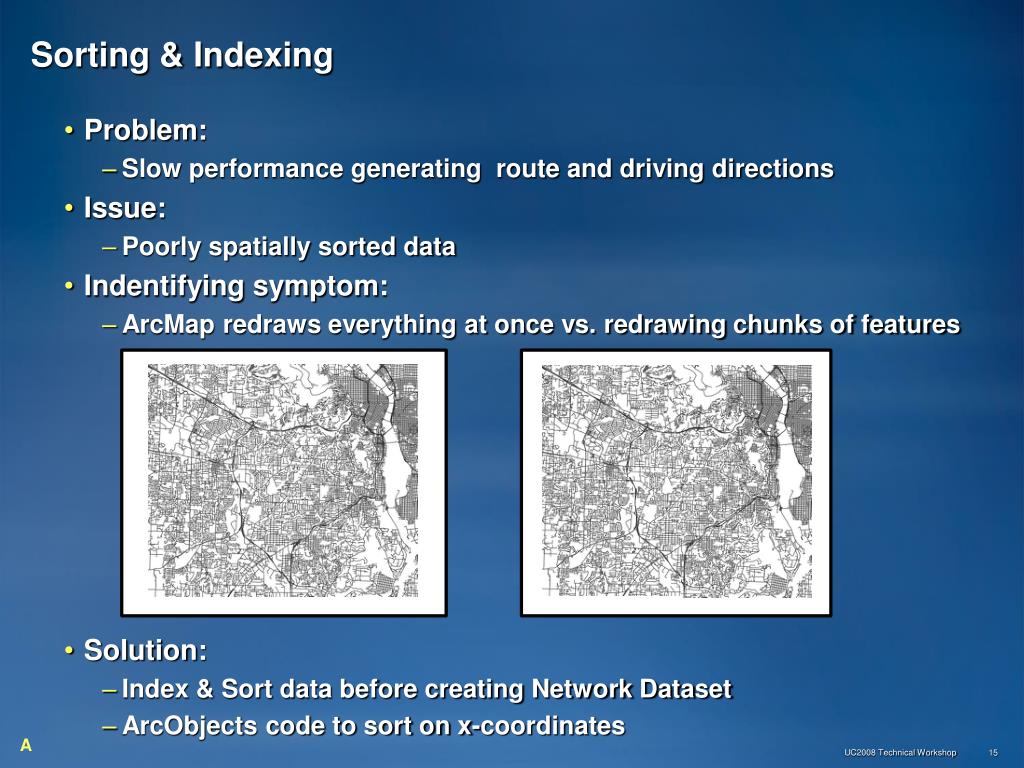 Sorting & Indexing

• Problem:
– Slow performance generating route and driving directions
• Issue:
– Poorly spatially sorted data
• Indentifying symptom:
– ArcMap redraws everything at once vs. redrawing chunks of features

• Solution:
– Index & Sort data before creating Network Dataset
– ArcObjects code to sort on x-coordinates

A

UC2008 Technical Workshop 15